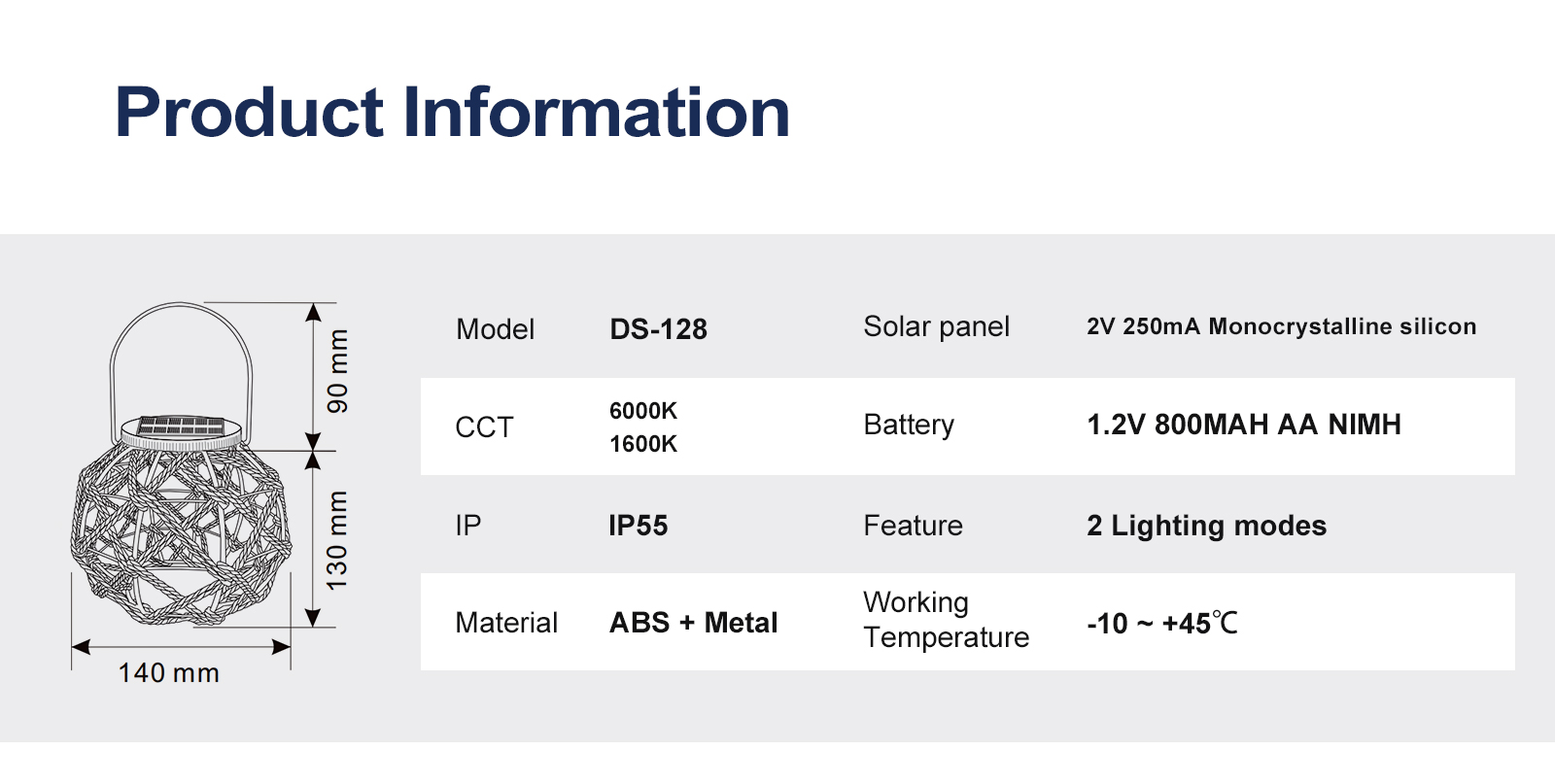 Product Information

90 mm
130 mm
140 mm

| Model | DS-128 | Solar panel | 2V 250mA Monocrystalline silicon |
|---|---|---|---|
| CCT | 6000K 1600K | Battery | 1.2V 800MAH AA NIMH |
| IP | IP55 | Feature | 2 Lighting modes |
| Material | ABS + Metal | Working Temperature | -10 ~ +45℃ |